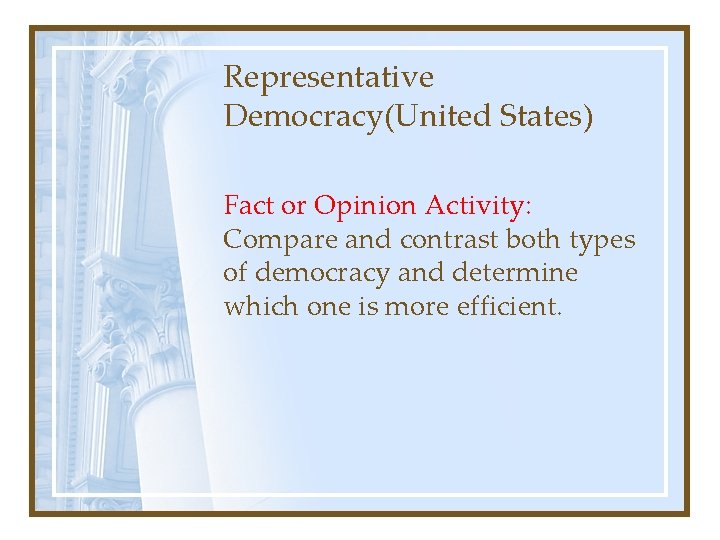 Representative Democracy(United States)

Fact or Opinion Activity: Compare and contrast both types of democracy and determine which one is more efficient.